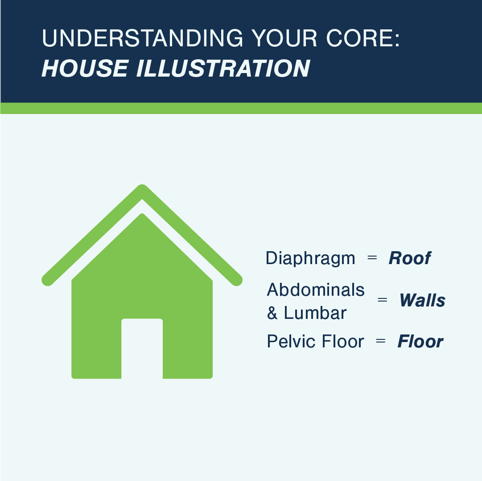 UNDERSTANDING YOUR CORE:
HOUSE ILLUSTRATION

Diaphragm = Roof

Abdominals & Lumbar = Walls

Pelvic Floor = Floor